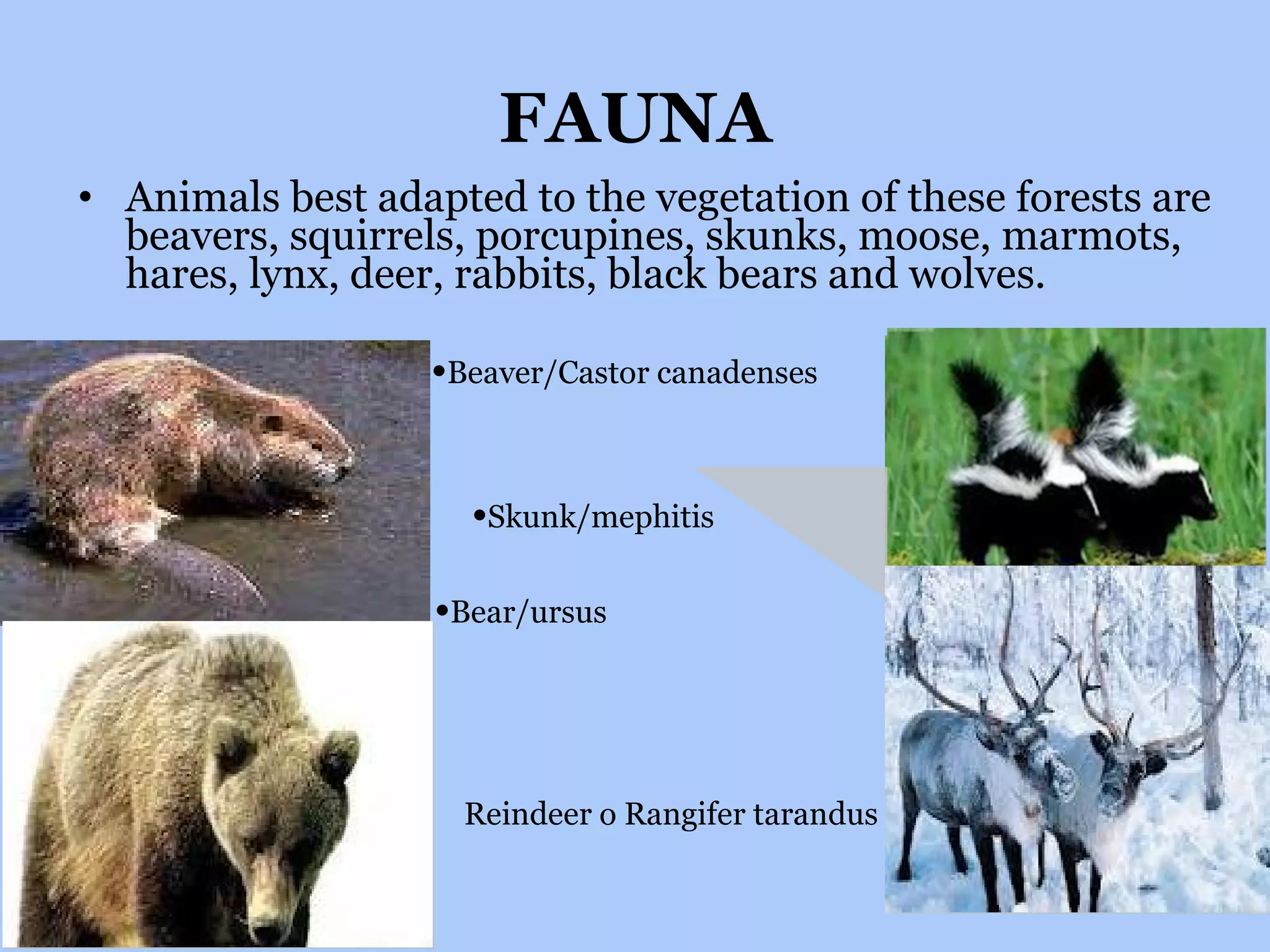 FAUNA

• Animals best adapted to the vegetation of these forests are beavers, squirrels, porcupines, skunks, moose, marmots, hares, lynx, deer, rabbits, black bears and wolves.

•Beaver/Castor canadenses

•Skunk/mephitis

•Bear/ursus

Reindeer o Rangifer tarandus